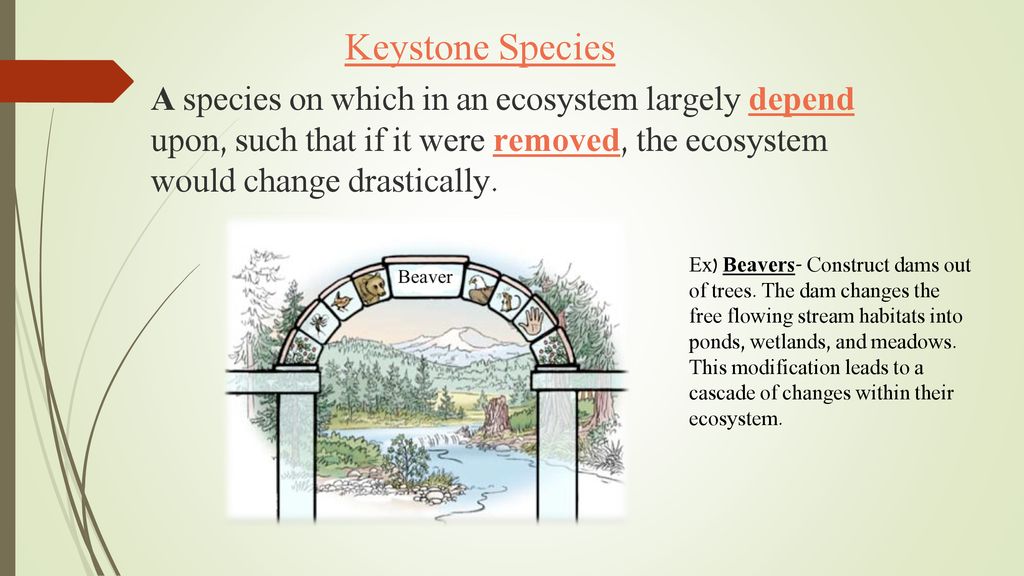 Keystone Species

A species on which in an ecosystem largely depend upon, such that if it were removed, the ecosystem would change drastically.

Beaver

Ex) Beavers- Construct dams out of trees. The dam changes the free flowing stream habitats into ponds, wetlands, and meadows. This modification leads to a cascade of changes within their ecosystem.